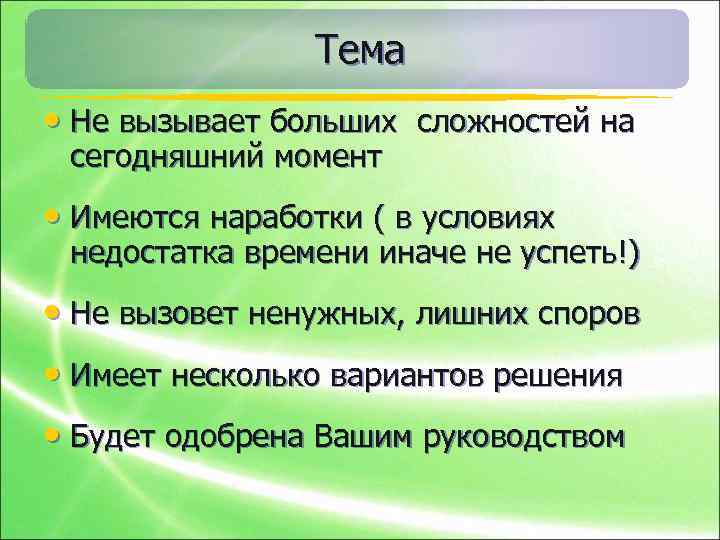 Тема

• Не вызывает больших  сложностей на сегодняшний момент

• Имеются наработки ( в условиях недостатка времени иначе не успеть!)

• Не вызовет ненужных, лишних споров

• Имеет несколько вариантов решения

• Будет одобрена Вашим руководством